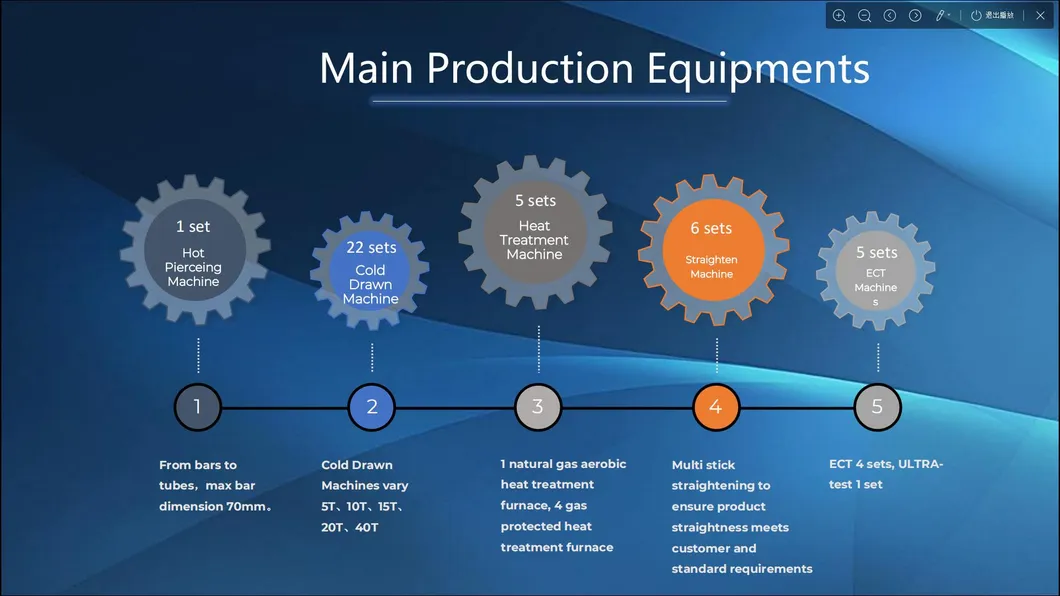 退出播放

Main Production Equipments

1 set
Hot Pierceing Machine

22 sets
Cold Drawn Machine

5 sets
Heat Treatment Machine

6 sets
Straighten Machine

5 sets
ECT Machine s

1

2

3

4

5

From bars to tubes，max bar dimension 70mm。

Cold Drawn Machines vary 5T、10T、15T、20T、40T

1 natural gas aerobic heat treatment furnace, 4 gas protected heat treatment furnace

Multi stick straightening to ensure product straightness meets customer and standard requirements

ECT 4 sets, ULTRA-test 1 set